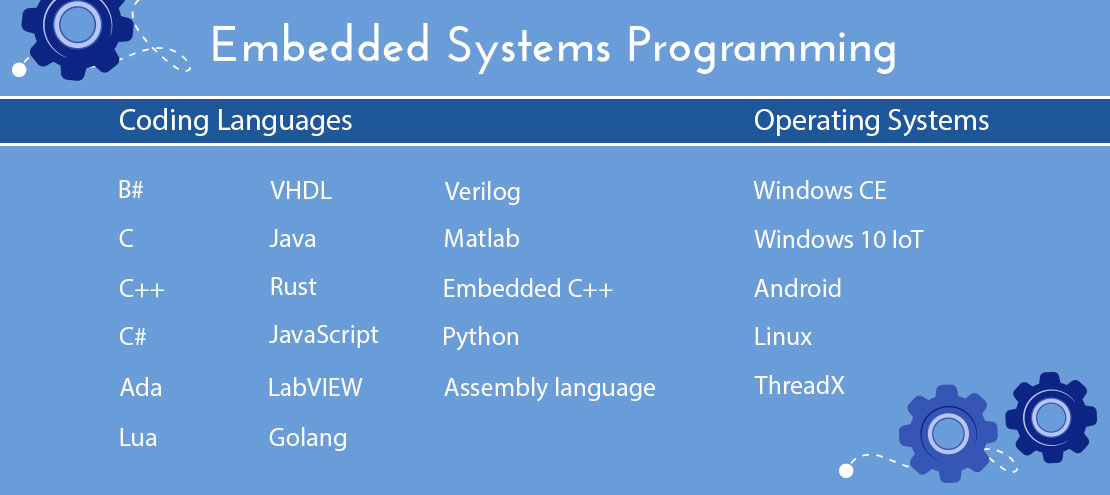 Embedded Systems Programming

Coding Languages

B#
C
C++
C#
Ada
Lua

VHDL
Java
Rust
JavaScript
LabVIEW
Golang

Verilog
Matlab
Embedded C++
Python
Assembly language

Operating Systems

Windows CE
Windows 10 IoT
Android
Linux
ThreadX